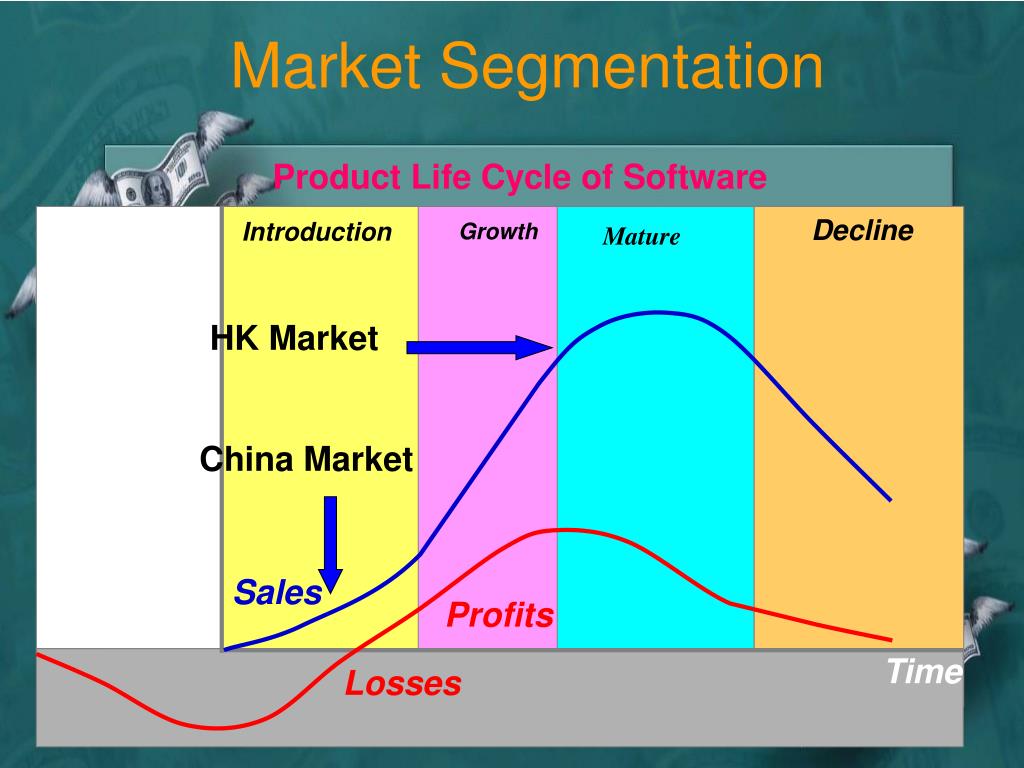 Market Segmentation

Product Life Cycle of Software

Introduction

Growth

Mature

Decline

HK Market

China Market

Sales

Profits

Losses

Time